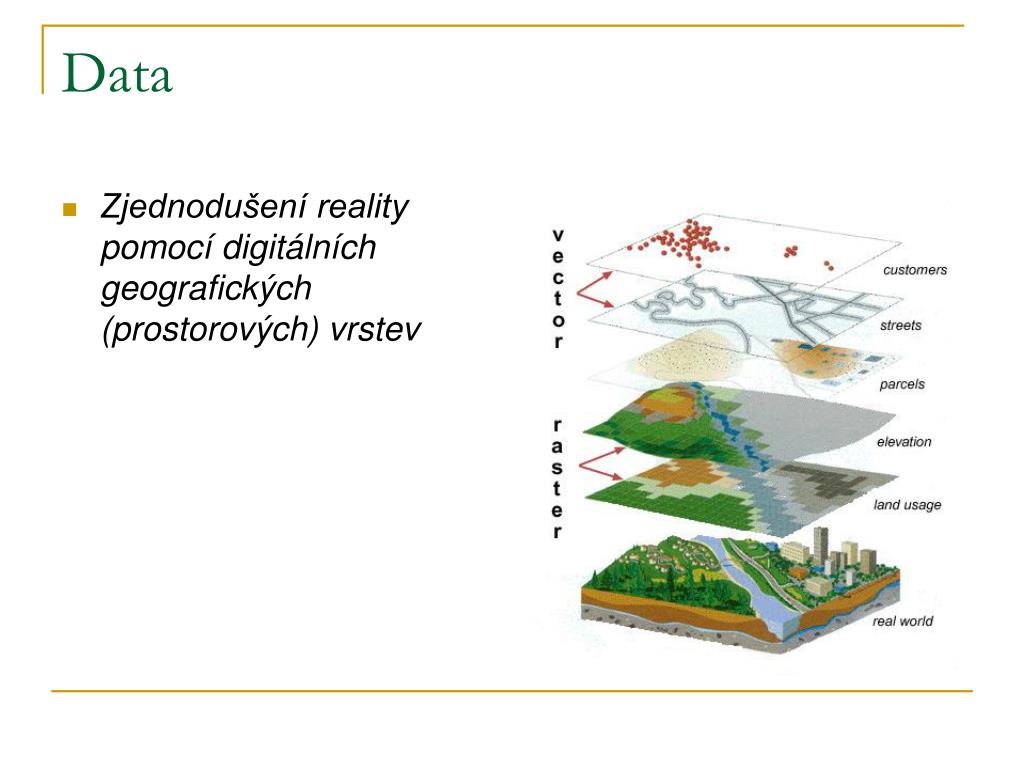 Data

Zjednodušení reality pomocí digitálních geografických (prostorových) vrstev

vector
raster

customers
streets
parcels
elevation
land usage
real world